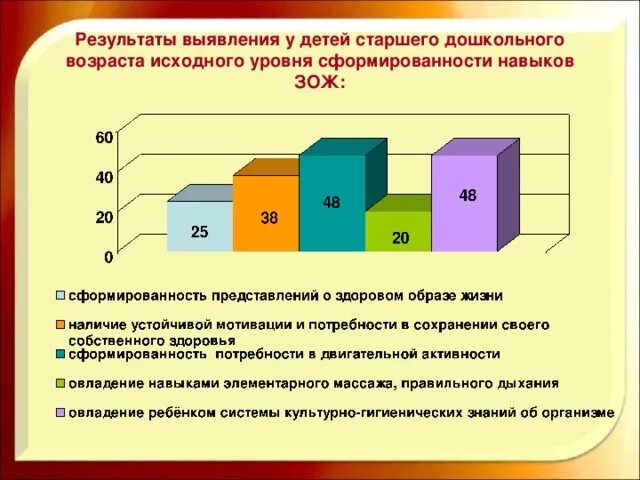 Результаты выявления у детей старшего дошкольного возраста исходного уровня сформированности навыков ЗОЖ:

60
40
20
0

25
38
48
20
48

сформированность представлений о здоровом образе жизни

наличие устойчивой мотивации и потребности в сохранении своего собственного здоровья

сформированность потребности в двигательной активности

овладение навыками элементарного массажа, правильного дыхания

овладение ребёнком системы культурно-гигиенических знаний об организме